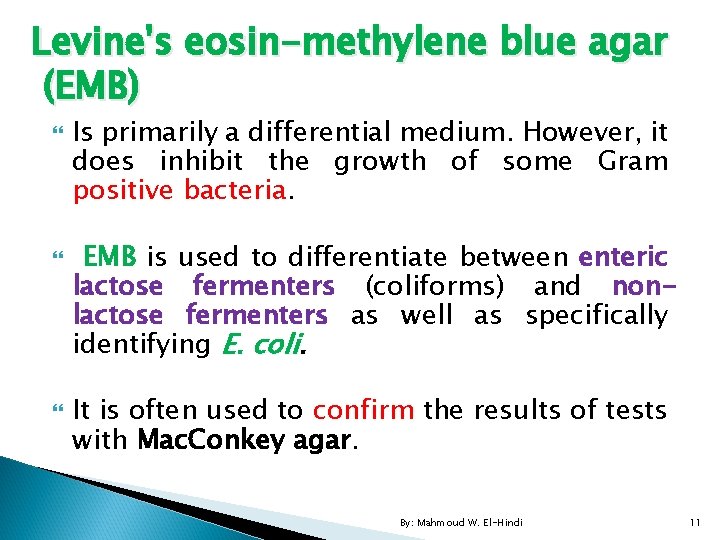 Levine's eosin-methylene blue agar (EMB)

Is primarily a differential medium. However, it does inhibit the growth of some Gram positive bacteria.

EMB is used to differentiate between enteric lactose fermenters (coliforms) and non-lactose fermenters as well as specifically identifying E. coli.

It is often used to confirm the results of tests with MacConkey agar.

By: Mahmoud W. El-Hindi

11